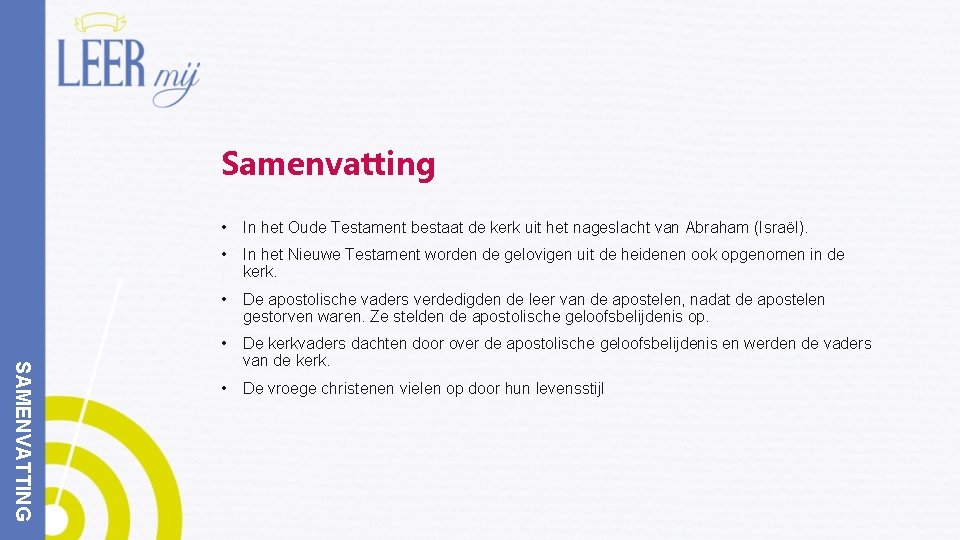 LEER mij

Samenvatting

• In het Oude Testament bestaat de kerk uit het nageslacht van Abraham (Israël).

• In het Nieuwe Testament worden de gelovigen uit de heidenen ook opgenomen in de kerk.

• De apostolische vaders verdedigden de leer van de apostelen, nadat de apostelen gestorven waren. Ze stelden de apostolische geloofsbelijdenis op.

• De kerkvaders dachten door over de apostolische geloofsbelijdenis en werden de vaders van de kerk.

• De vroege christenen vielen op door hun levensstijl

SAMENVATTING